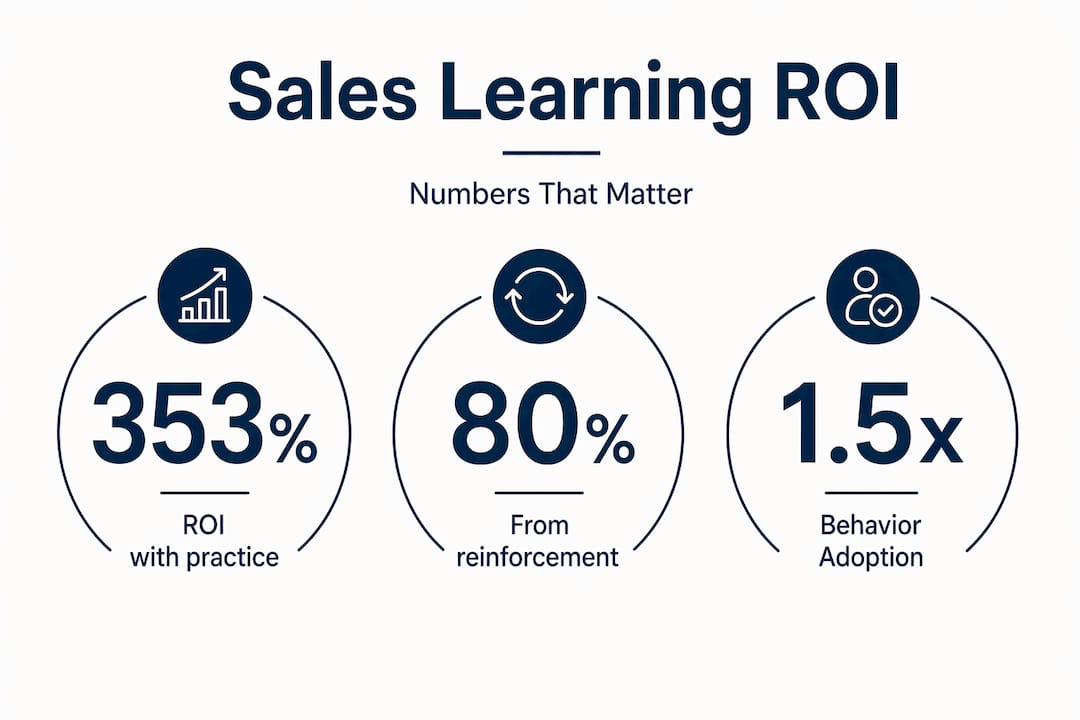 Sales Learning ROI

Numbers That Matter

353%

ROI with practice

80%

From reinforcement

1.5x

Behavior Adoption